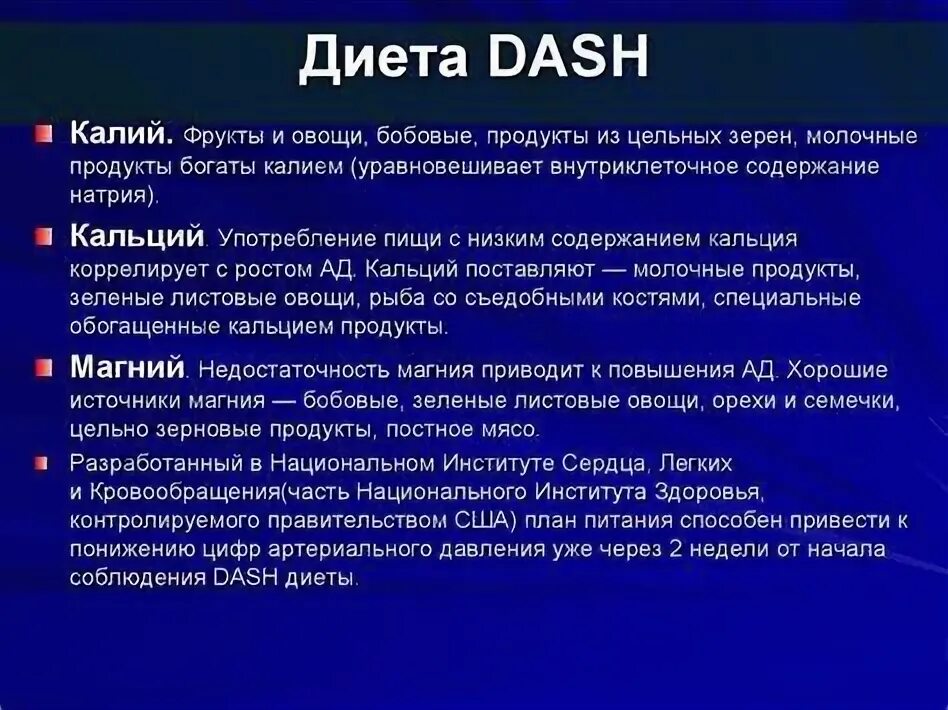 Диета DASH

Калий. Фрукты и овощи, бобовые, продукты из цельных зерен, молочные продукты богаты калием (уравновешивает внутриклеточное содержание натрия).

Кальций. Употребление пищи с низким содержанием кальция коррелирует с ростом АД. Кальций поставляют — молочные продукты, зеленые листовые овощи, рыба со съедобными костями, специальные обогащенные кальцием продукты.

Магний. Недостаточность магния приводит к повышения АД. Хорошие источники магния — бобовые, зеленые листовые овощи, орехи и семечки, цельно зерновые продукты, постное мясо.

Разработанный в Национальном Институте Сердца, Легких и Кровообращения(часть Национального Института Здоровья, контролируемого правительством США) план питания способен привести к понижению цифр артериального давления уже через 2 недели от начала соблюдения DASH диеты.